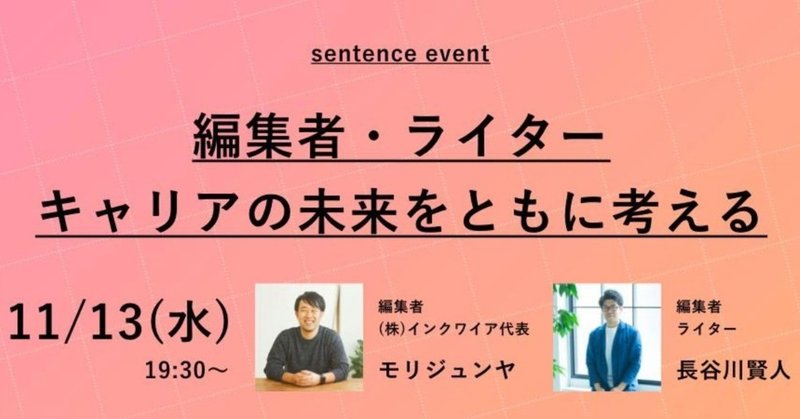 sentence event

編集者・ライター

キャリアの未来をともに考える

11/13(水)

19:30〜

編集者
(株)インクワイア代表
モリジュンヤ

編集者
ライター
長谷川賢人